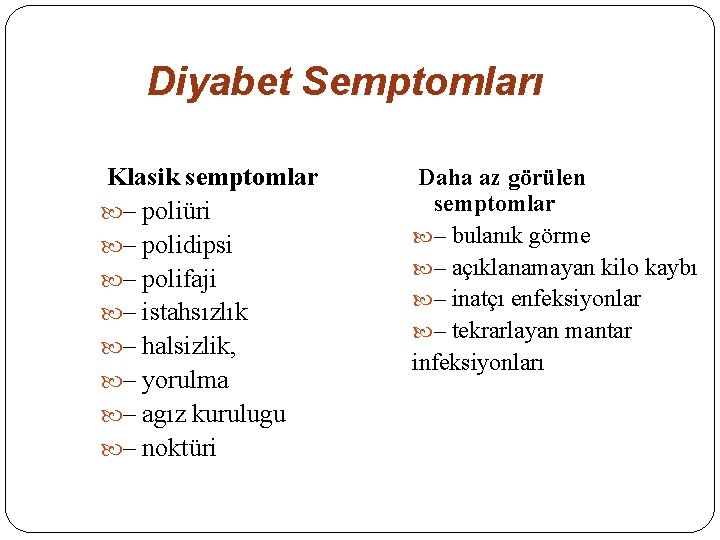 Diyabet Semptomları

Klasik semptomlar

– poliüri

– polidipsi

– polifaji

– istahsızlık

– halsizlik,

– yorulma

– agız kurulugu

– noktüri

Daha az görülen semptomlar

– bulanık görme

– açıklanamayan kilo kaybı

– inatçı enfeksiyonlar

– tekrarlayan mantar infeksiyonları